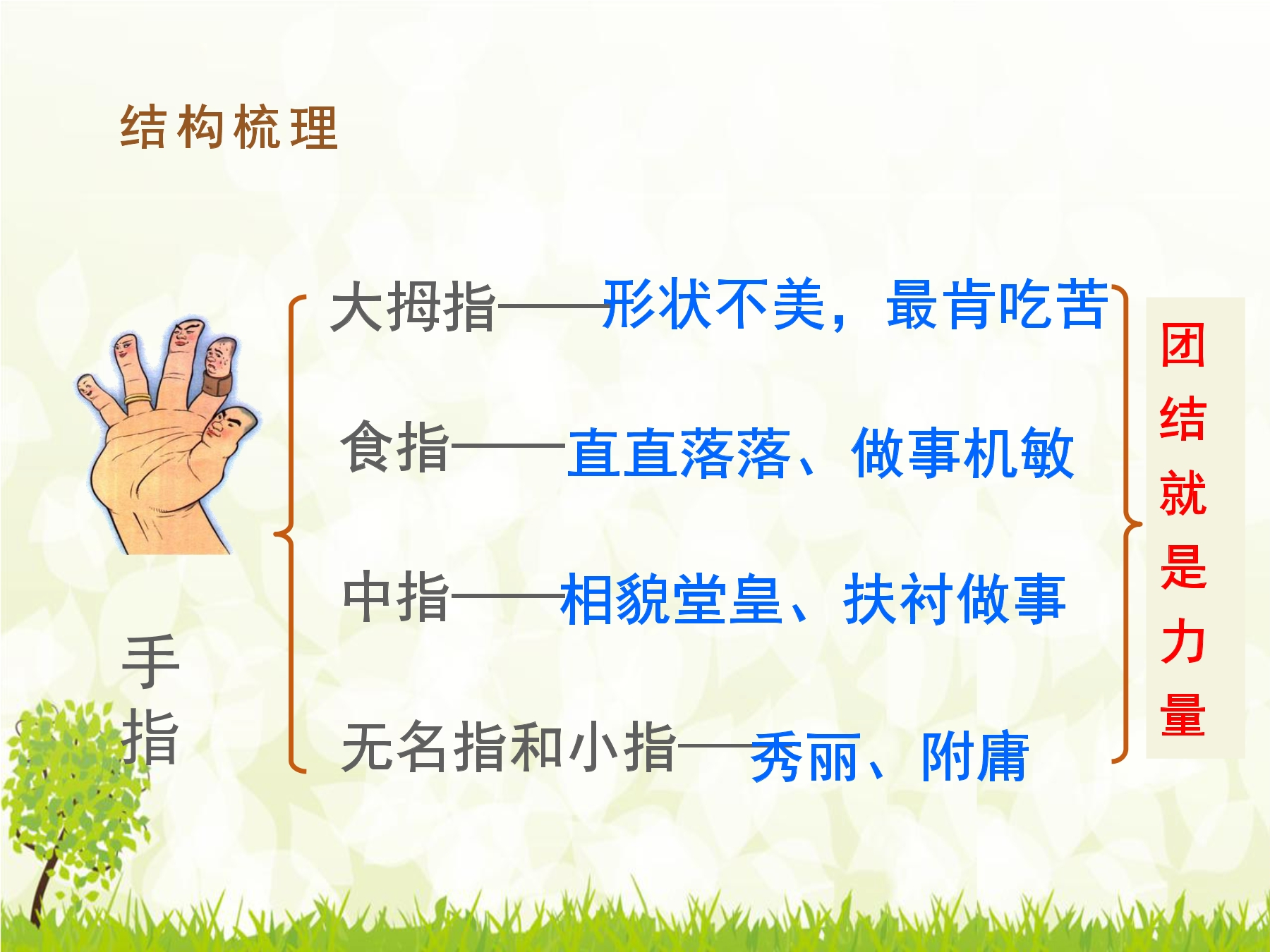 结构梳理

手指

大拇指——形状不美，最肯吃苦

食指——直直落落、做事机敏

中指——相貌堂皇、扶衬做事

无名指和小指——秀丽、附庸

团结就是力量